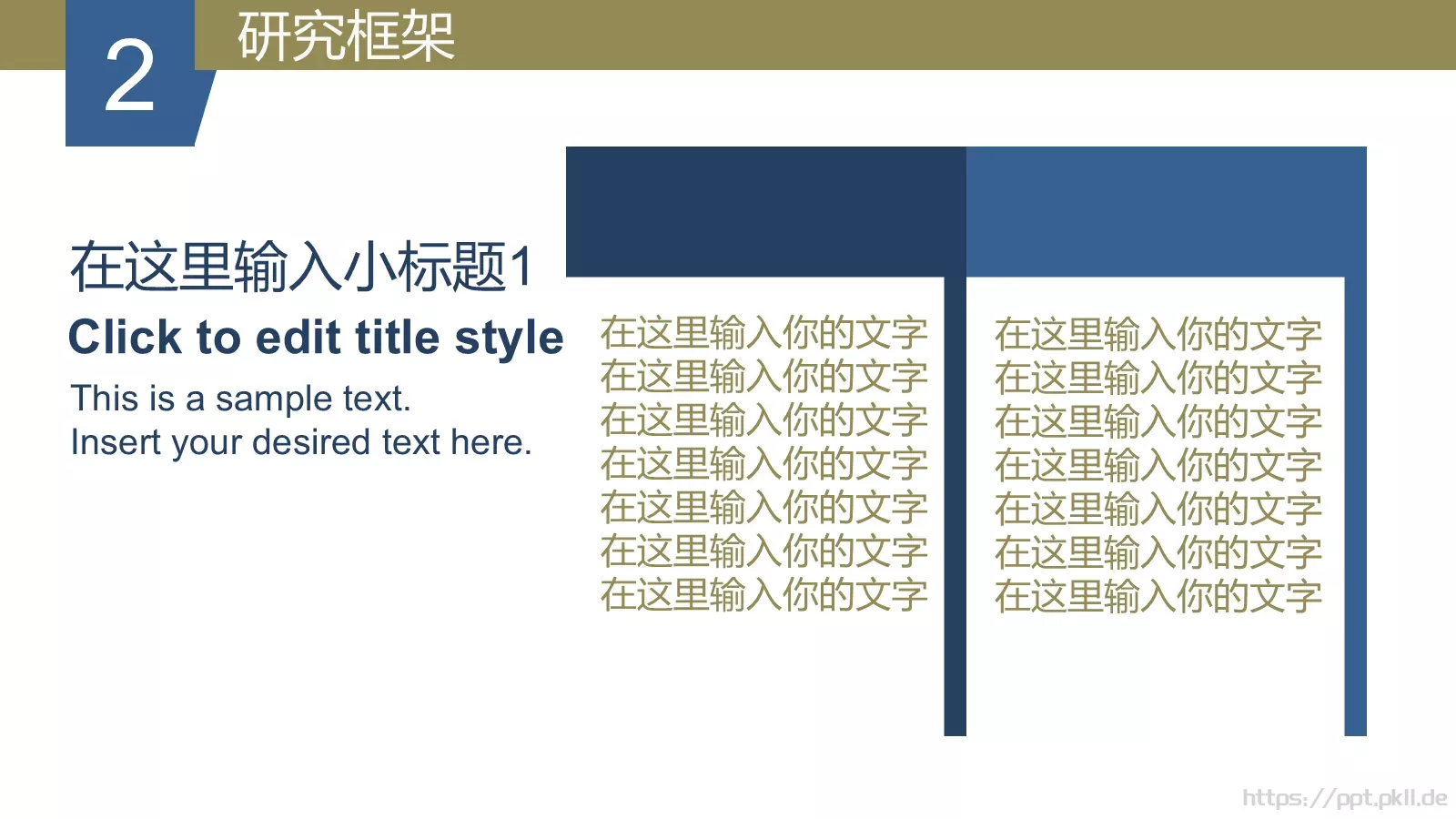 2

研究框架

在这里输入小标题1

Click to edit title style

This is a sample text.
Insert your desired text here.

在这里输入你的文字
在这里输入你的文字
在这里输入你的文字
在这里输入你的文字
在这里输入你的文字
在这里输入你的文字
在这里输入你的文字

在这里输入你的文字
在这里输入你的文字
在这里输入你的文字
在这里输入你的文字
在这里输入你的文字
在这里输入你的文字
在这里输入你的文字

https://ppt.pkll.de